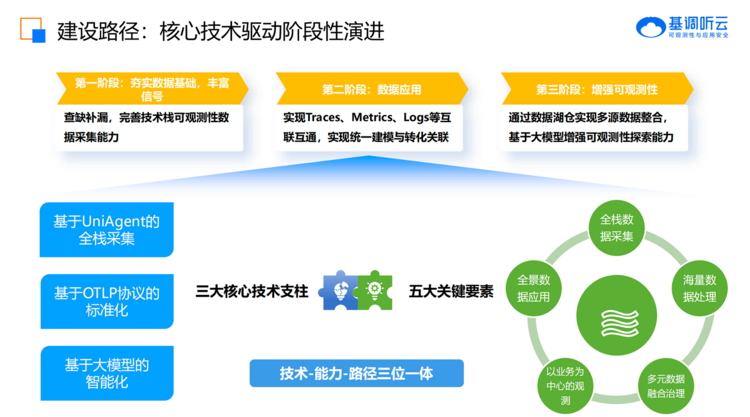 建设路径：核心技术驱动阶段性演进

基调听云
可观测性与应用安全

第一阶段：夯实数据基础，丰富信号

查缺补漏，完善技术栈可观测性数据采集能力

第二阶段：数据应用

实现Traces、Metrics、Logs等互联互通，实现统一建模与转化关联

第三阶段：增强可观测性

通过数据湖仓实现多源数据整合，基于大模型增强可观测性探索能力

基于UniAgent的全栈采集

基于OTLP协议的标准化

基于大模型的智能化

三大核心技术支柱

五大关键要素

技术-能力-路径三位一体

全栈数据采集

海量数据处理

多元数据融合治理

以业务为中心的观测

全景数据应用